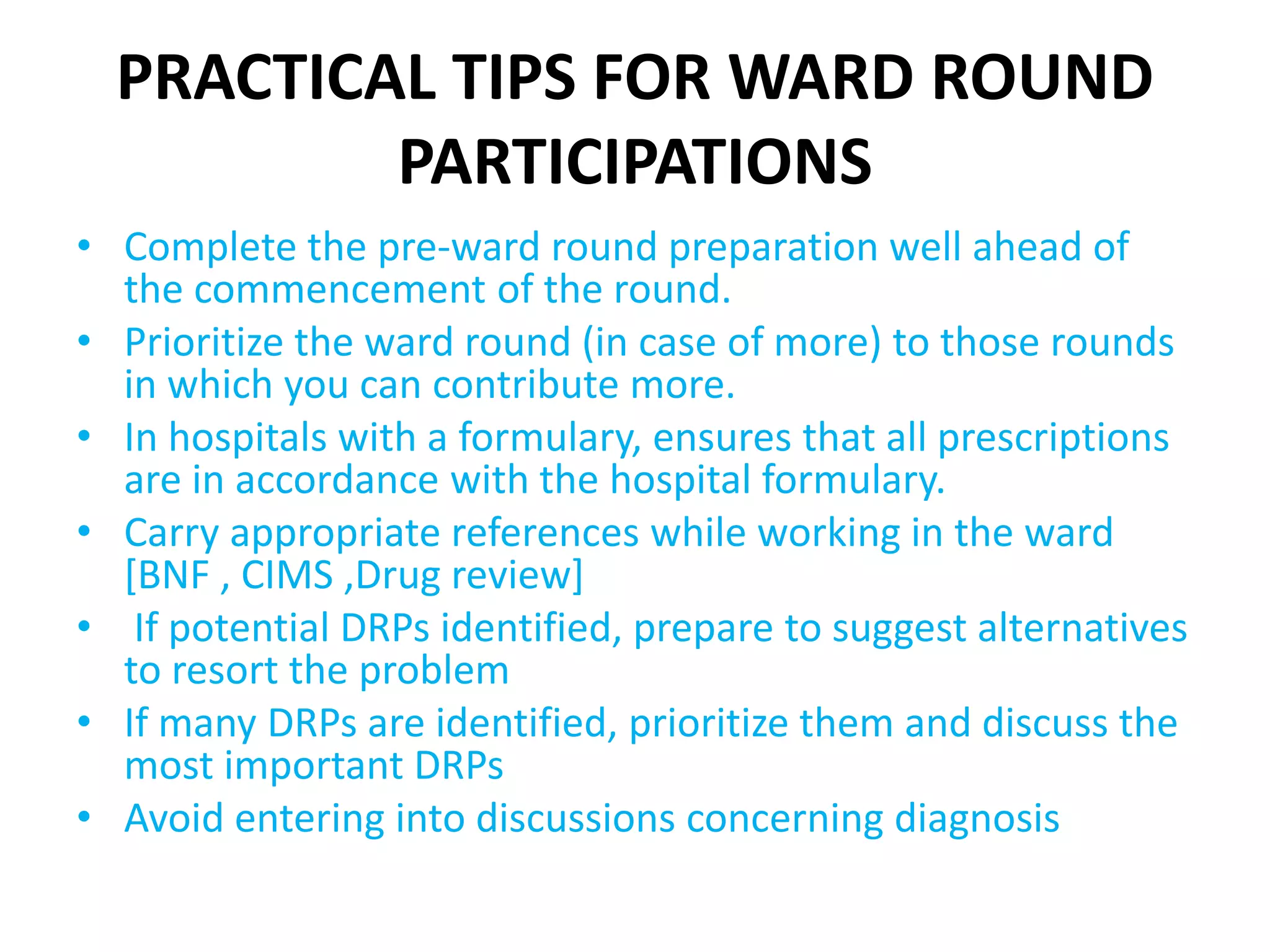 PRACTICAL TIPS FOR WARD ROUND PARTICIPATIONS

• Complete the pre-ward round preparation well ahead of the commencement of the round.
• Prioritize the ward round (in case of more) to those rounds in which you can contribute more.
• In hospitals with a formulary, ensures that all prescriptions are in accordance with the hospital formulary.
• Carry appropriate references while working in the ward [BNF , CIMS ,Drug review]
• If potential DRPs identified, prepare to suggest alternatives to resort the problem
• If many DRPs are identified, prioritize them and discuss the most important DRPs
• Avoid entering into discussions concerning diagnosis